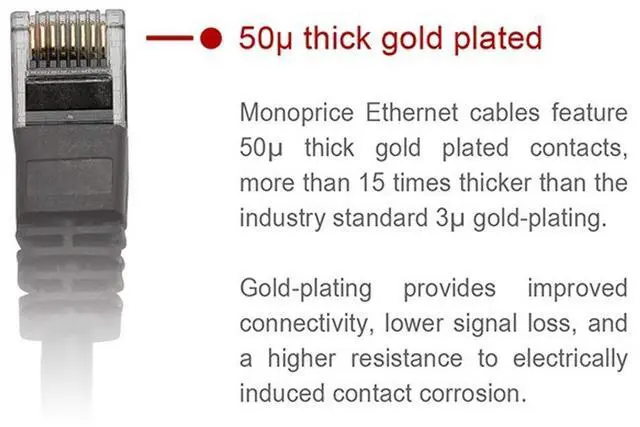 50μ thick gold plated

Monoprice Ethernet cables feature 50μ thick gold plated contacts, more than 15 times thicker than the industry standard 3μ gold-plating.

Gold-plating provides improved connectivity, lower signal loss, and a higher resistance to electrically induced contact corrosion.